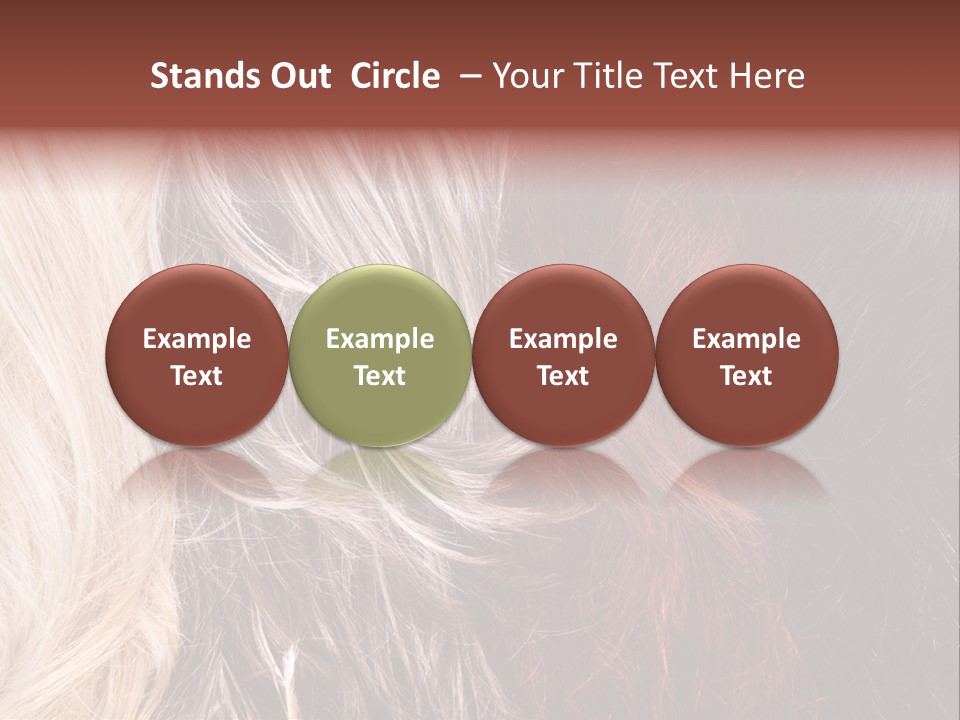 Stands Out Circle – Your Title Text Here

Example Text

Example Text

Example Text

Example Text